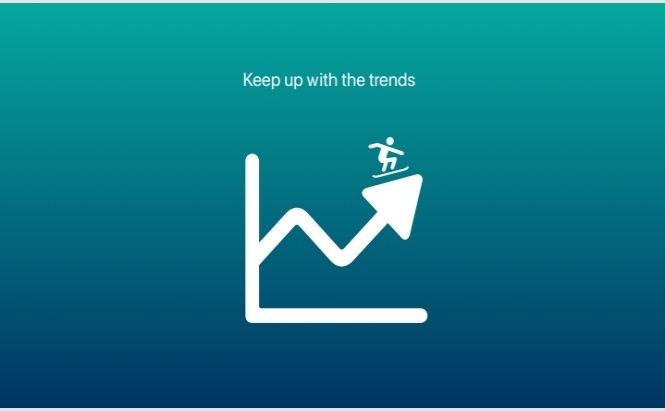 Keep up with the trends